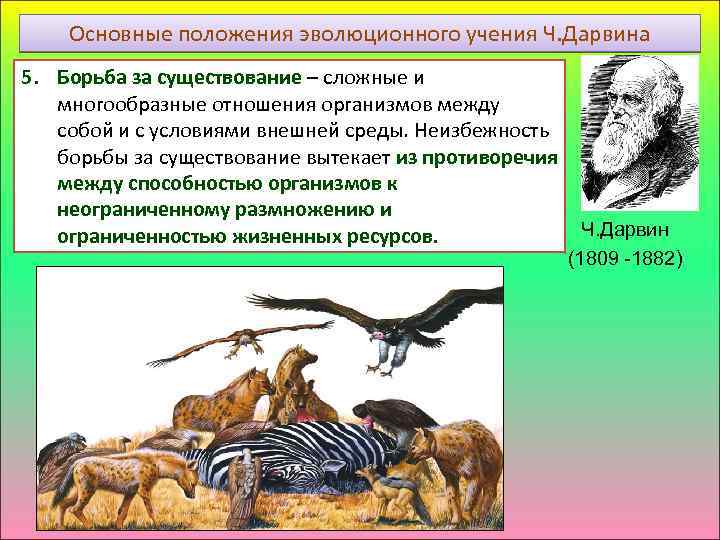 Основные положения эволюционного учения Ч.Дарвина

5. Борьба за существование – сложные и многообразные отношения организмов между собой и с условиями внешней среды. Неизбежность борьбы за существование вытекает из противоречия между способностью организмов к неограниченному размножению и ограниченностью жизненных ресурсов.

Ч.Дарвин
(1809 -1882)